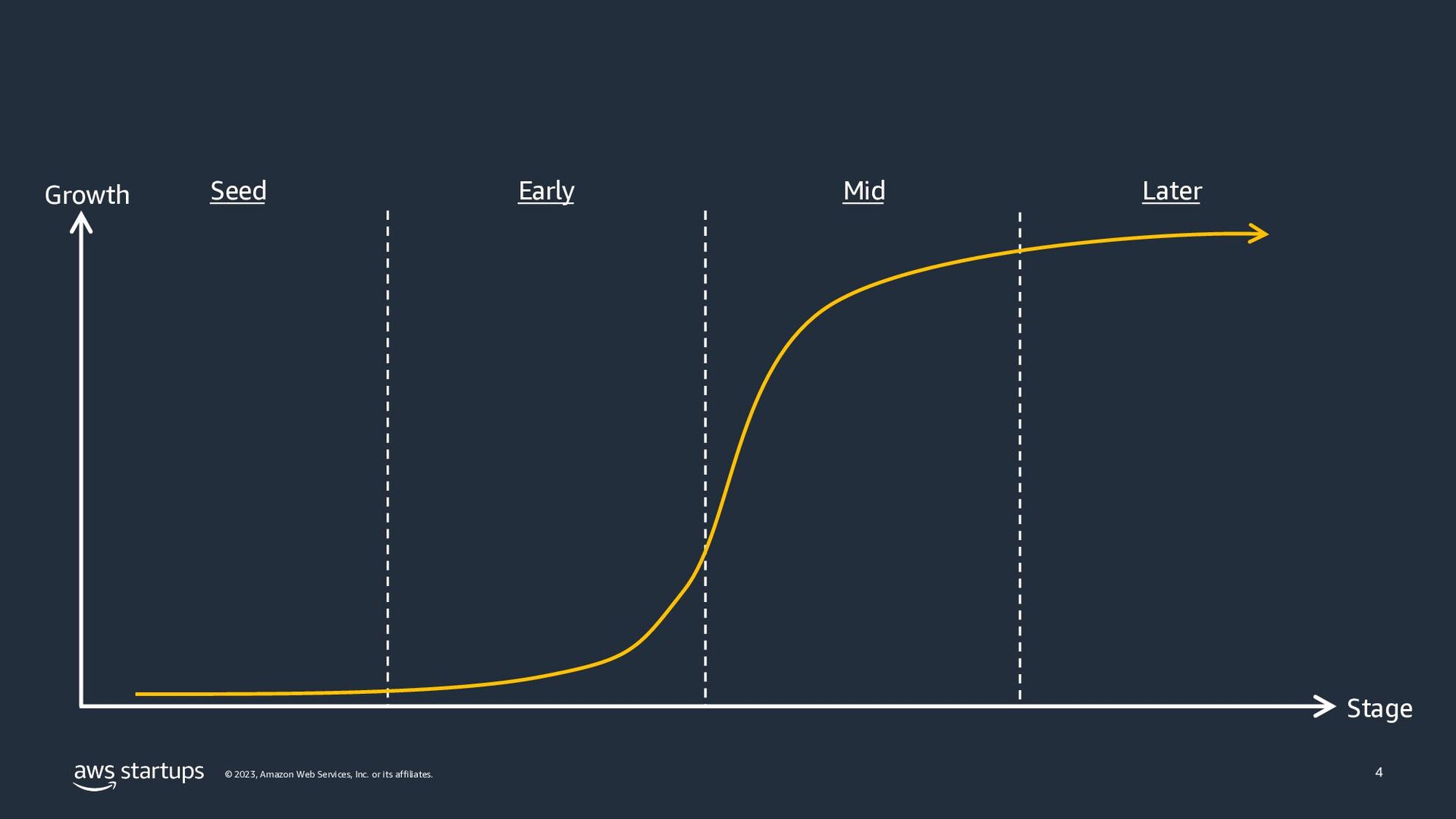 Growth

Seed

Early

Mid

Later

Stage

aws startups

© 2023, Amazon Web Services, Inc. or its affiliates.

4